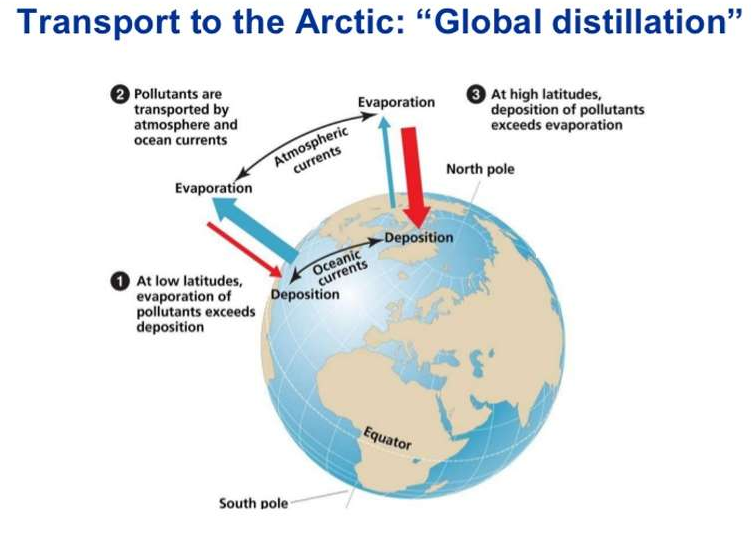 Transport to the Arctic: “Global distillation”

2 Pollutants are transported by atmosphere and ocean currents

Evaporation

3 At high latitudes, deposition of pollutants exceeds evaporation

Atmospheric currents

North pole

Evaporation

Deposition

Oceanic currents

1 At low latitudes, evaporation of pollutants exceeds deposition

Deposition

Equator

South pole